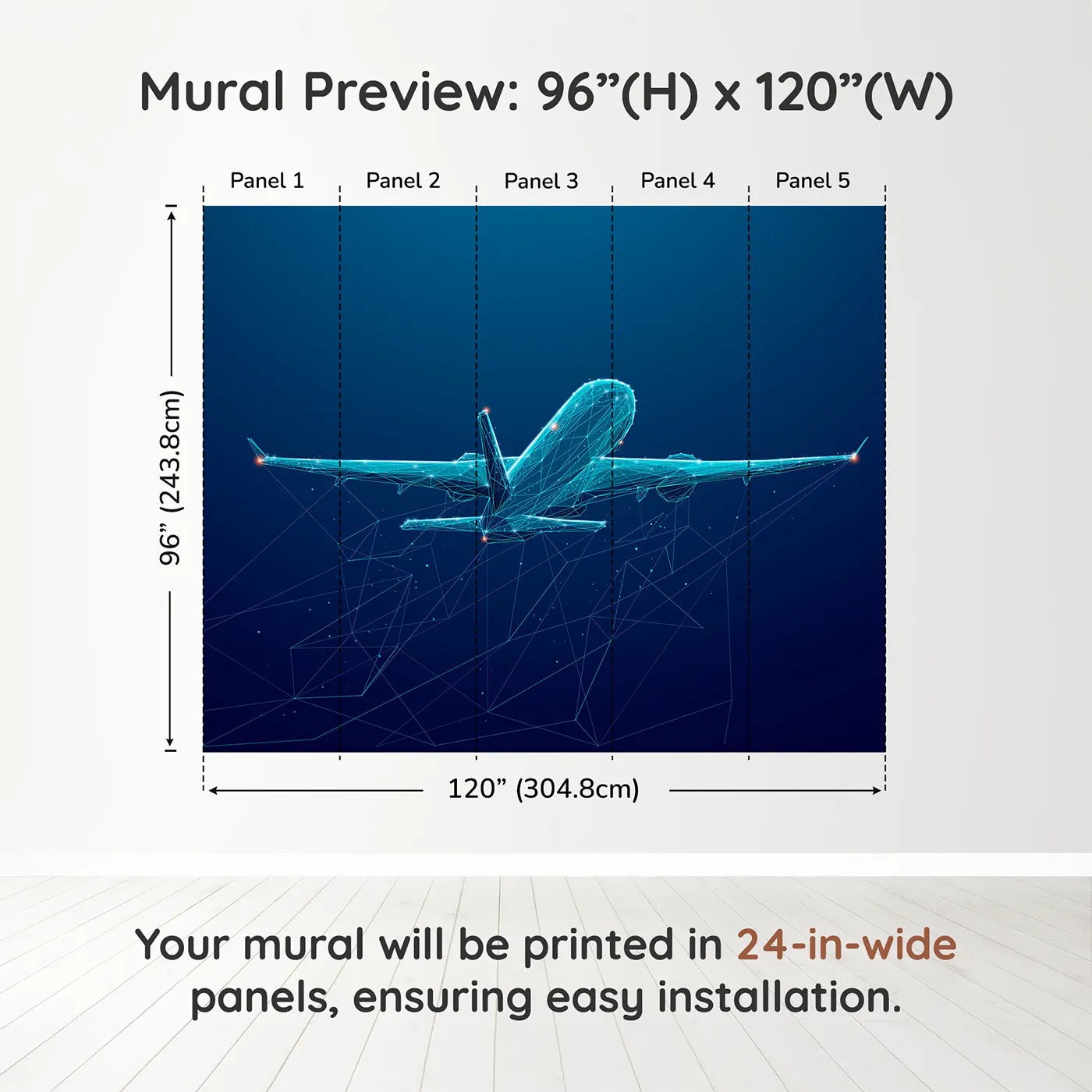 Mural Preview: 96”(H) x 120”(W)

Panel 1 Panel 2 Panel 3 Panel 4 Panel 5

96” (243.8cm)

120” (304.8cm)

Your mural will be printed in 24-in-wide panels, ensuring easy installation.